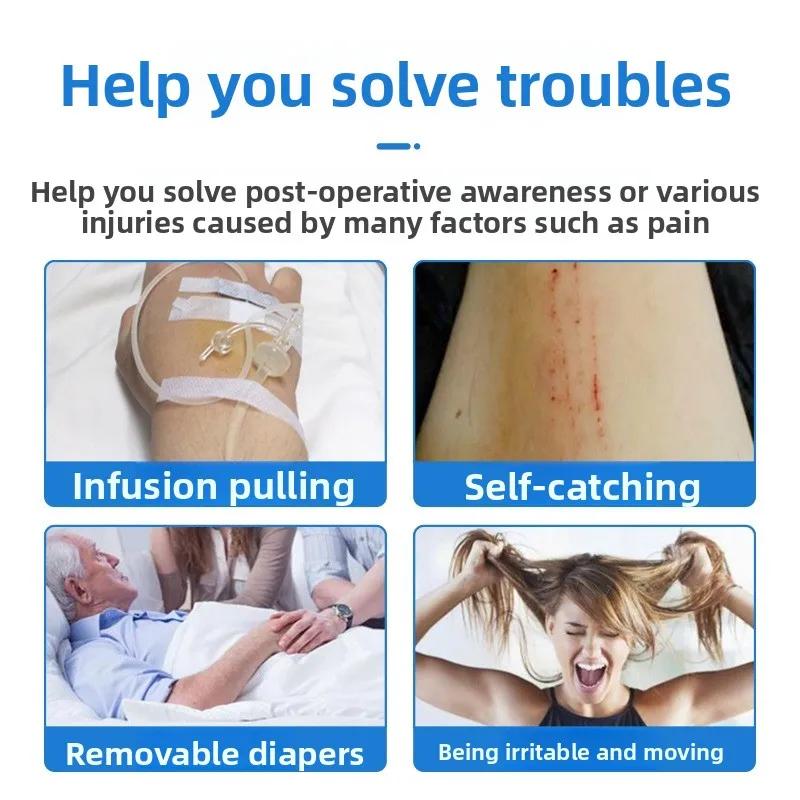 Help you solve troubles

Help you solve post-operative awareness or various injuries caused by many factors such as pain

Infusion pulling

Self-catching

Removable diapers

Being irritable and moving